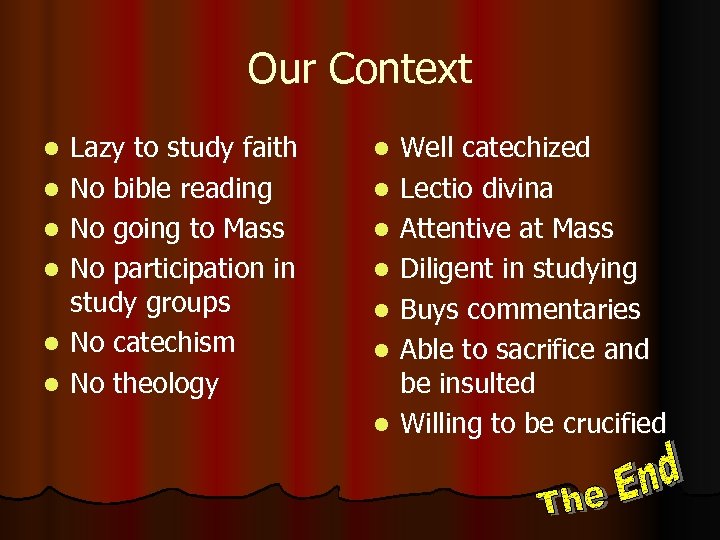 Our Context

- Lazy to study faith
- No bible reading
- No going to Mass
- No participation in study groups
- No catechism
- No theology

- Well catechized
- Lectio divina
- Attentive at Mass
- Diligent in studying
- Buys commentaries
- Able to sacrifice and be insulted
- Willing to be crucified

The End